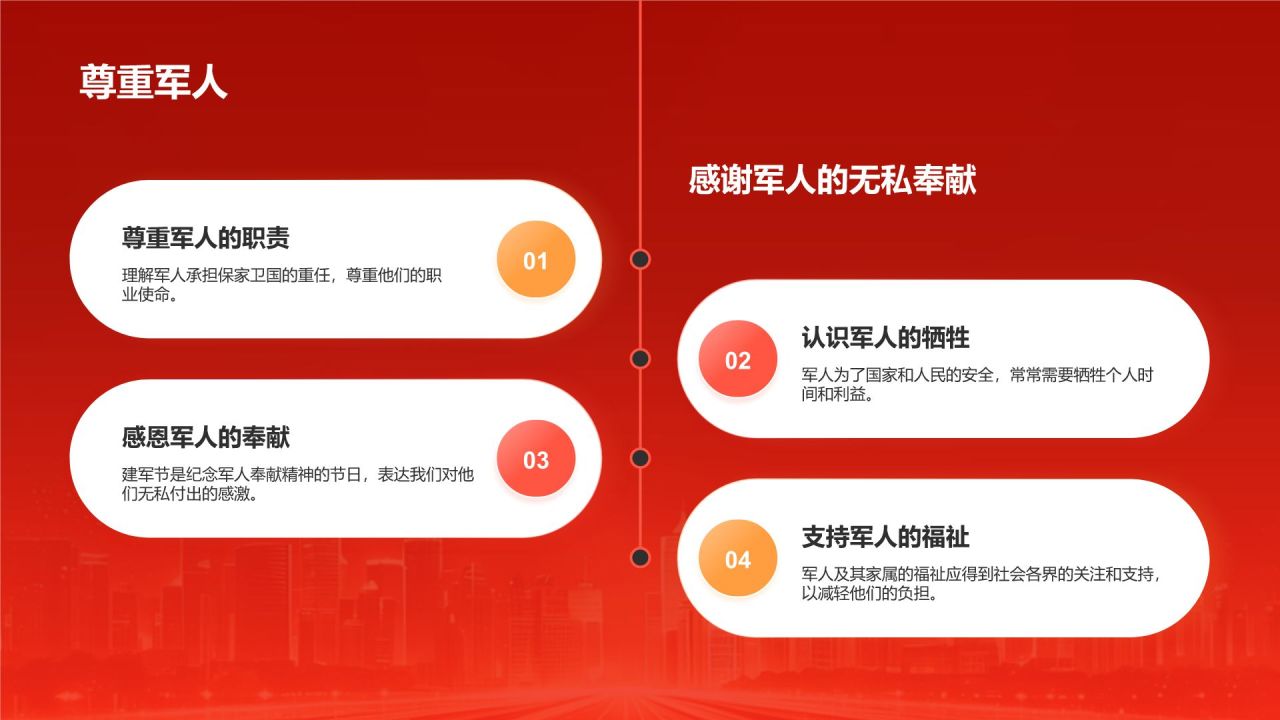 尊重军人

感谢军人的无私奉献

尊重军人的职责
理解军人承担保家卫国的重任，尊重他们的职业使命。

01

02

认识军人的牺牲
军人为了国家和人民的安全，常常需要牺牲个人时间和利益。

感恩军人的奉献
建军节是纪念军人奉献精神的节日，表达我们对他们无私付出的感激。

03

04

支持军人的福祉
军人及其家属的福祉应得到社会各界的关注和支持，以减轻他们的负担。